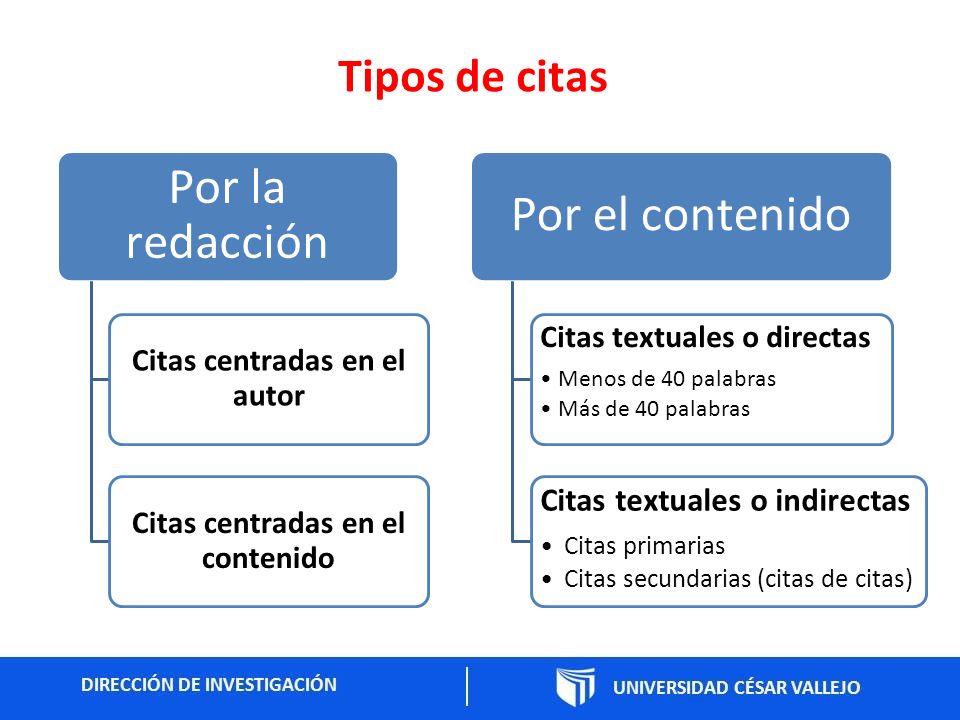 Tipos de citas

Por la redacción

Citas centradas en el autor

Citas centradas en el contenido

Por el contenido

Citas textuales o directas
• Menos de 40 palabras
• Más de 40 palabras

Citas textuales o indirectas
• Citas primarias
• Citas secundarias (citas de citas)

DIRECCIÓN DE INVESTIGACIÓN

UNIVERSIDAD CÉSAR VALLEJO